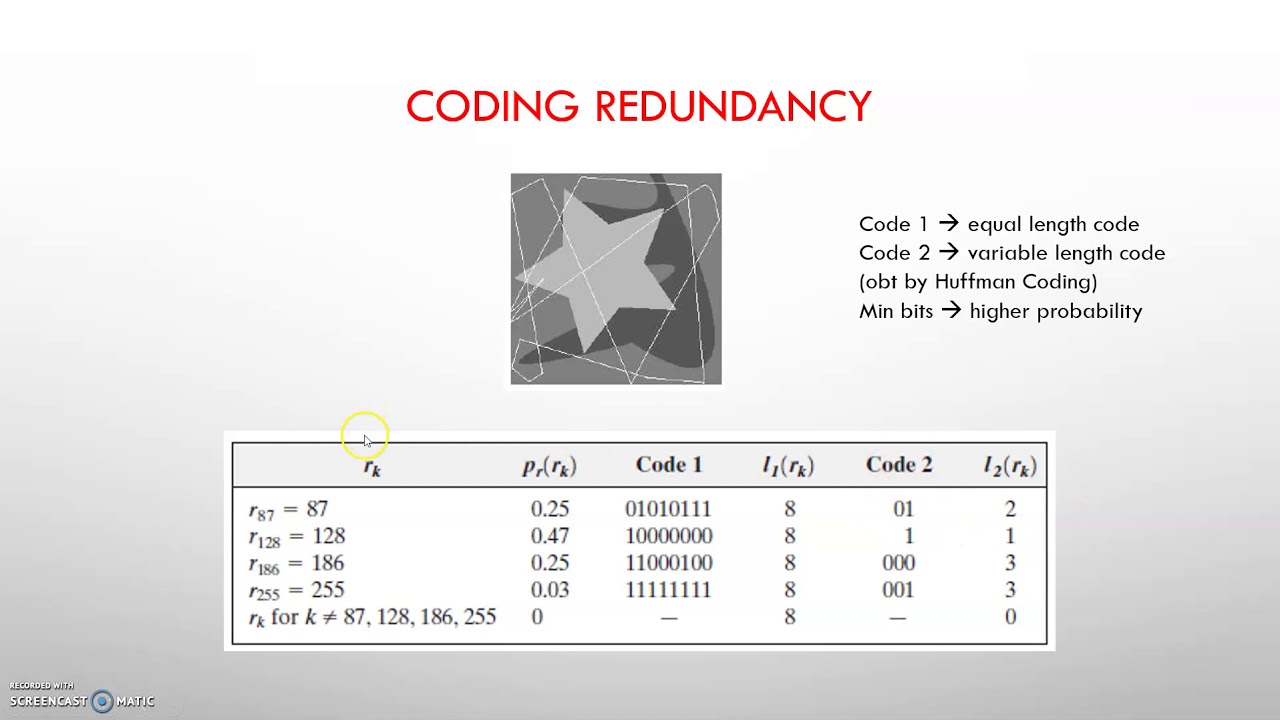 CODING REDUNDANCY

Code 1 → equal length code
Code 2 → variable length code
(obt by Huffman Coding)
Min bits → higher probability

| $r_k$ | $p_r(r_k)$ | Code 1 | $l_1(r_k)$ | Code 2 | $l_2(r_k)$ |
|---|---|---|---|---|---|
| $r_{87} = 87$ | 0.25 | 01010111 | 8 | 01 | 2 |
| $r_{128} = 128$ | 0.47 | 10000000 | 8 | 1 | 1 |
| $r_{186} = 186$ | 0.25 | 11000100 | 8 | 000 | 3 |
| $r_{255} = 255$ | 0.03 | 11111111 | 8 | 001 | 3 |
| $r_k$ for $k \neq 87, 128, 186, 255$ | 0 | — | 8 | — | 0 |

RECORDED WITH
SCREENCAST MATIC